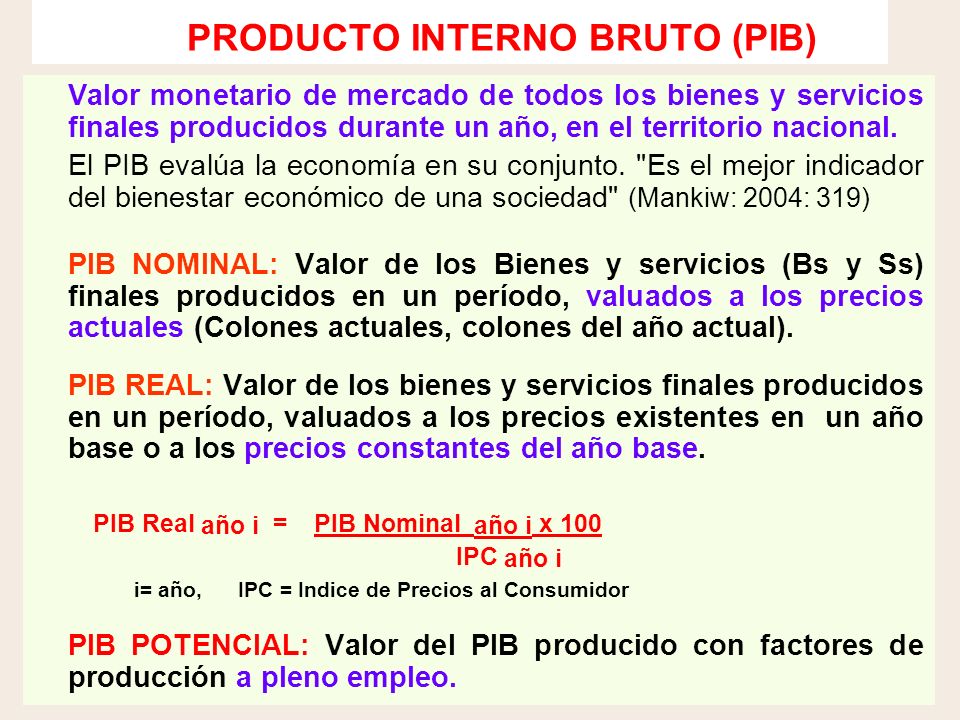 PRODUCTO INTERNO BRUTO (PIB)

Valor monetario de mercado de todos los bienes y servicios finales producidos durante un año, en el territorio nacional.

El PIB evalúa la economía en su conjunto. "Es el mejor indicador del bienestar económico de una sociedad" (Mankiw: 2004: 319)

PIB NOMINAL: Valor de los Bienes y servicios (Bs y Ss) finales producidos en un período, valuados a los precios actuales (Colones actuales, colones del año actual).

PIB REAL: Valor de los bienes y servicios finales producidos en un período, valuados a los precios existentes en un año base o a los precios constantes del año base.

$\text{PIB Real}_{\text{año i}} = \frac{\text{PIB Nominal}_{\text{año i}} \times 100}{\text{IPC}_{\text{año i}}}$

i= año, IPC = Indice de Precios al Consumidor

PIB POTENCIAL: Valor del PIB producido con factores de producción a pleno empleo.